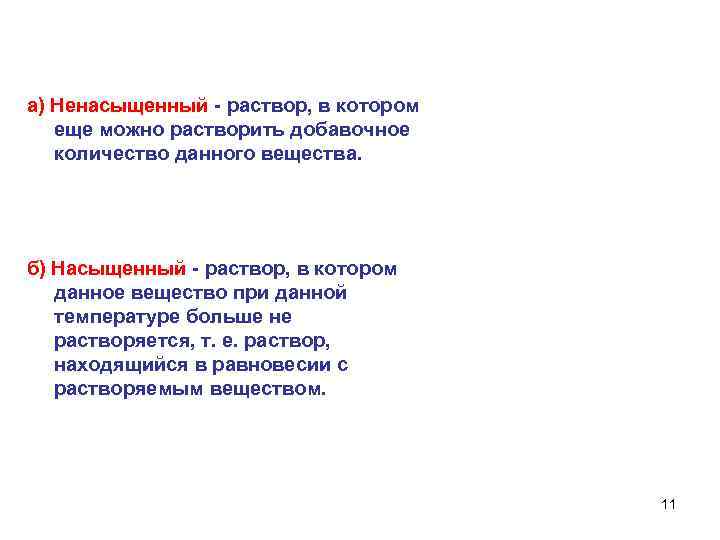 а) Ненасыщенный - раствор, в котором еще можно растворить добавочное количество данного вещества.

б) Насыщенный - раствор, в котором данное вещество при данной температуре больше не растворяется, т. е. раствор, находящийся в равновесии с растворяемым веществом.

11